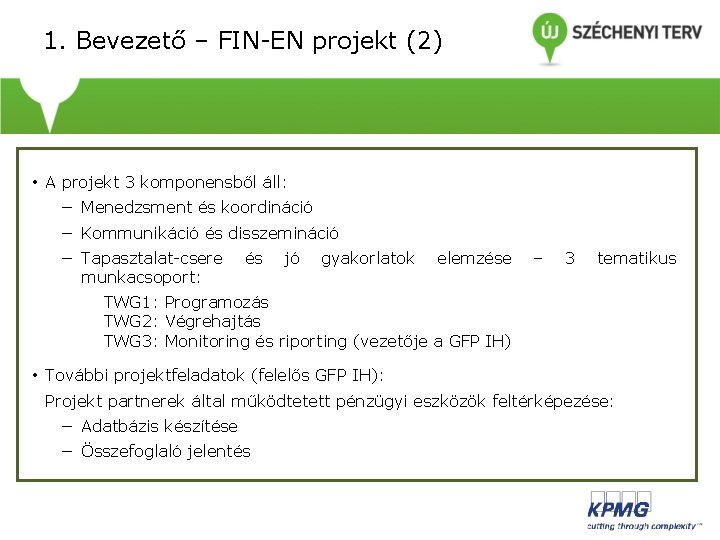 1. Bevezető – FIN-EN projekt (2)

ÚJ SZÉCHENYI TERV

• A projekt 3 komponensből áll:
– Menedzsment és koordináció
– Kommunikáció és disszemináció
– Tapasztalat-csere és jó gyakorlatok elemzése – 3 tematikus munkacsoport:

TWG1: Programozás
TWG2: Végrehajtás
TWG3: Monitoring és riporting (vezetője a GFP IH)

• További projektfeladatok (felelős GFP IH):
Projekt partnerek által működtetett pénzügyi eszközök feltérképezése:
– Adatbázis készítése
– Összefoglaló jelentés

KPMG
cutting through complexity™